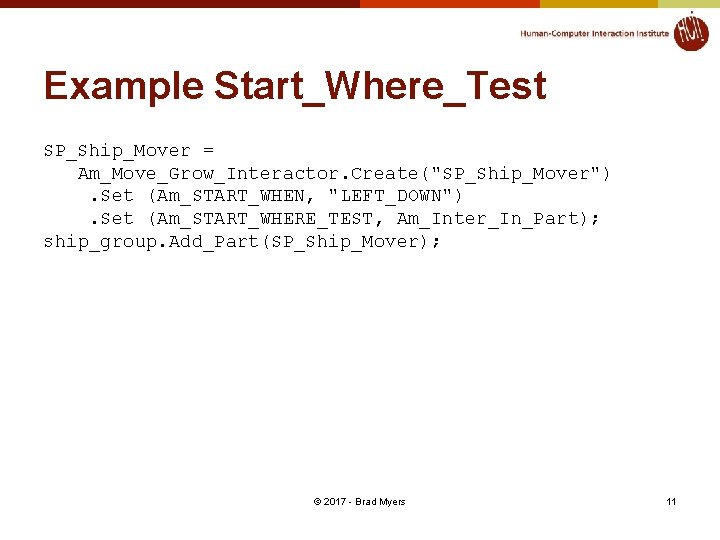 Human-Computer Interaction Institute

HCII

Example Start_Where_Test

SP_Ship_Mover =
   Am_Move_Grow_Interactor.Create("SP_Ship_Mover")
    .Set (Am_START_WHEN, "LEFT_DOWN")
    .Set (Am_START_WHERE_TEST, Am_Inter_In_Part);
ship_group.Add_Part(SP_Ship_Mover);

© 2017 - Brad Myers

11